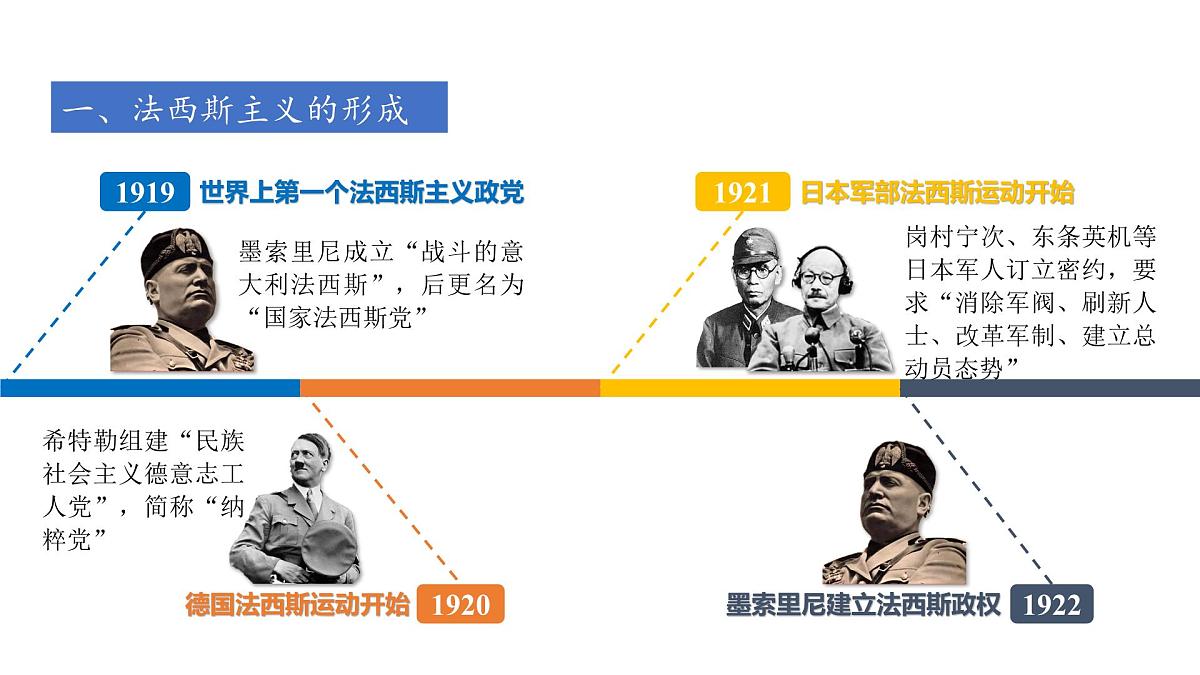 一、法西斯主义的形成

1919 世界上第一个法西斯主义政党

墨索里尼成立“战斗的意大利法西斯”，后更名为“国家法西斯党”

1921 日本军部法西斯运动开始

岗村宁次、东条英机等日本军人订立密约，要求“消除军阀、刷新人士、改革军制、建立总动员态势”

希特勒组建“民族社会主义德意志工人党”，简称“纳粹党”

德国法西斯运动开始 1920

墨索里尼建立法西斯政权 1922